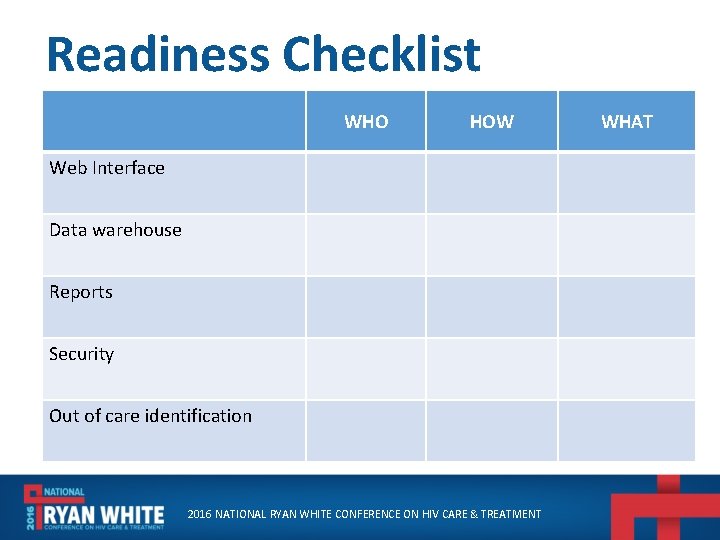 Readiness Checklist

| | WHO | HOW | WHAT |
|---|---|---|---|
| Web Interface | | | |
| Data warehouse | | | |
| Reports | | | |
| Security | | | |
| Out of care identification | | | |

2016 NATIONAL RYAN WHITE CONFERENCE ON HIV CARE & TREATMENT

2016 NATIONAL RYAN WHITE CONFERENCE ON HIV CARE & TREATMENT